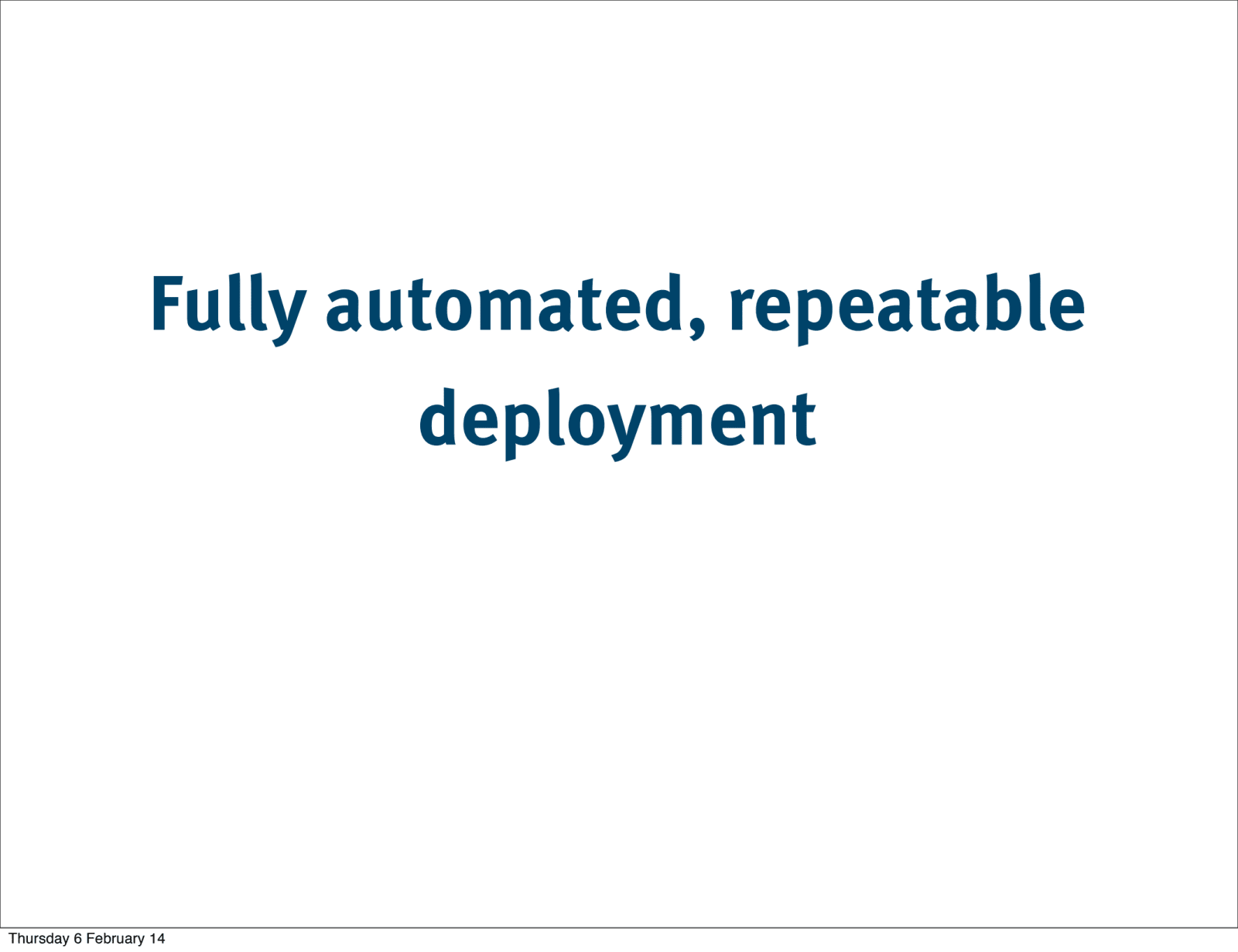 Fully automated, repeatable deployment

Thursday 6 February 14